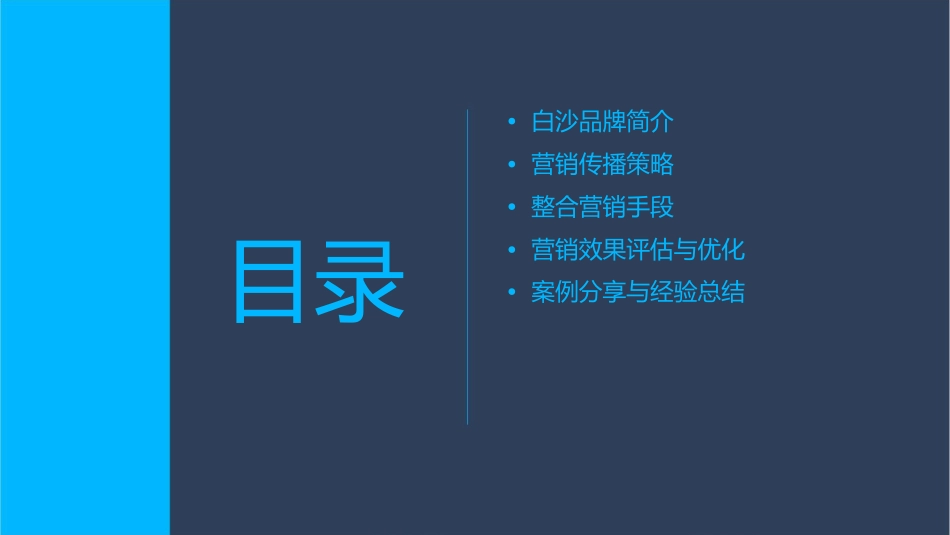 目录

• 白沙品牌简介
• 营销传播策略
• 整合营销手段
• 营销效果评估与优化
• 案例分享与经验总结